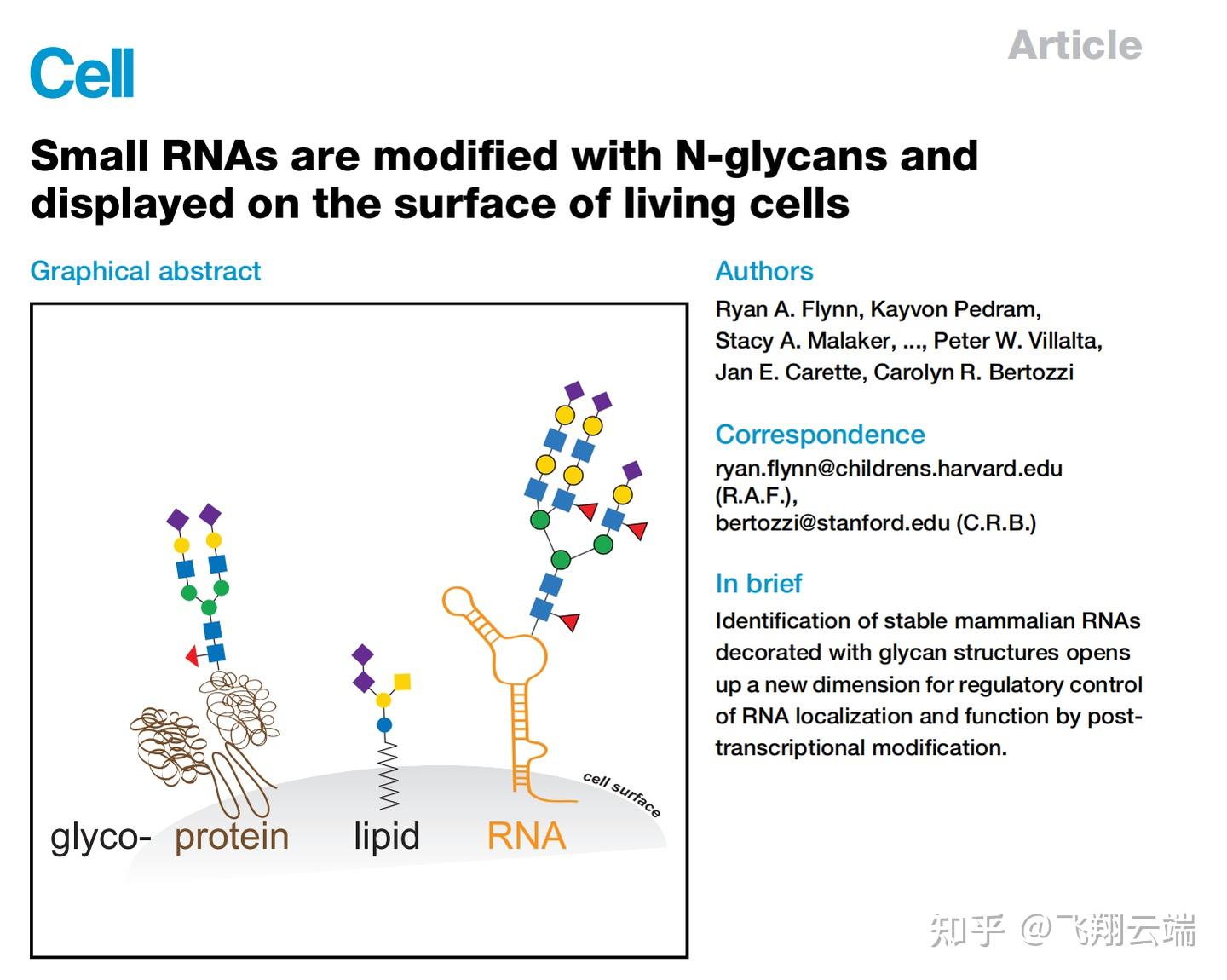 Cell

Article

Small RNAs are modified with N-glycans and displayed on the surface of living cells

Graphical abstract

cell surface

glyco- protein lipid RNA

Authors

Ryan A. Flynn, Kayvon Pedram, Stacy A. Malaker, ..., Peter W. Villalta, Jan E. Carette, Carolyn R. Bertozzi

Correspondence

ryan.flynn@childrens.harvard.edu (R.A.F.), bertozzi@stanford.edu (C.R.B.)

In brief

Identification of stable mammalian RNAs decorated with glycan structures opens up a new dimension for regulatory control of RNA localization and function by post-transcriptional modification.

知乎 @飞翔云端